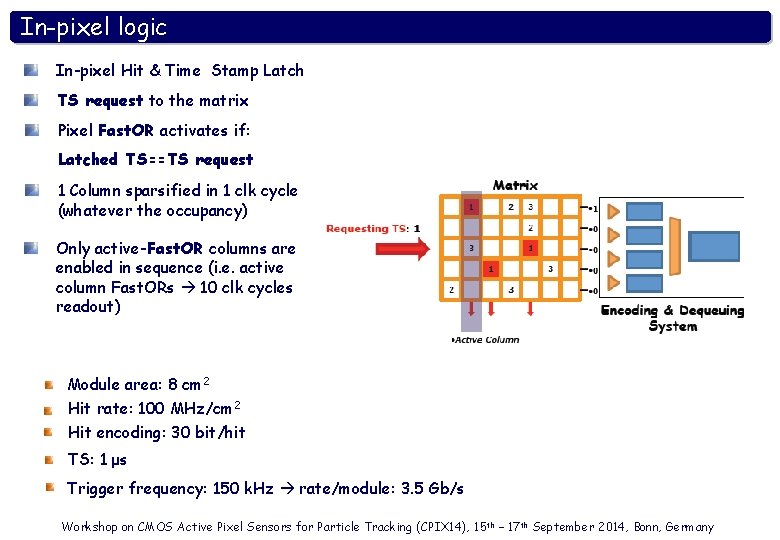 In-pixel logic

In-pixel Hit & Time Stamp Latch

TS request to the matrix

Pixel FastOR activates if:

Latched TS==TS request

1 Column sparsified in 1 clk cycle (whatever the occupancy)

Only active-FastOR columns are enabled in sequence (i.e. active column FastORs → 10 clk cycles readout)

Matrix

Requesting TS: 1

1 2 3
2
3 1
1 3
2 3

1
0
0
0
0

Active Column

Encoding & Dequeuing System

Module area: 8 cm$^2$

Hit rate: 100 MHz/cm$^2$

Hit encoding: 30 bit/hit

TS: 1 μs

Trigger frequency: 150 kHz → rate/module: 3.5 Gb/s

Workshop on CMOS Active Pixel Sensors for Particle Tracking (CPIX14), 15$^{th}$ – 17$^{th}$ September 2014, Bonn, Germany